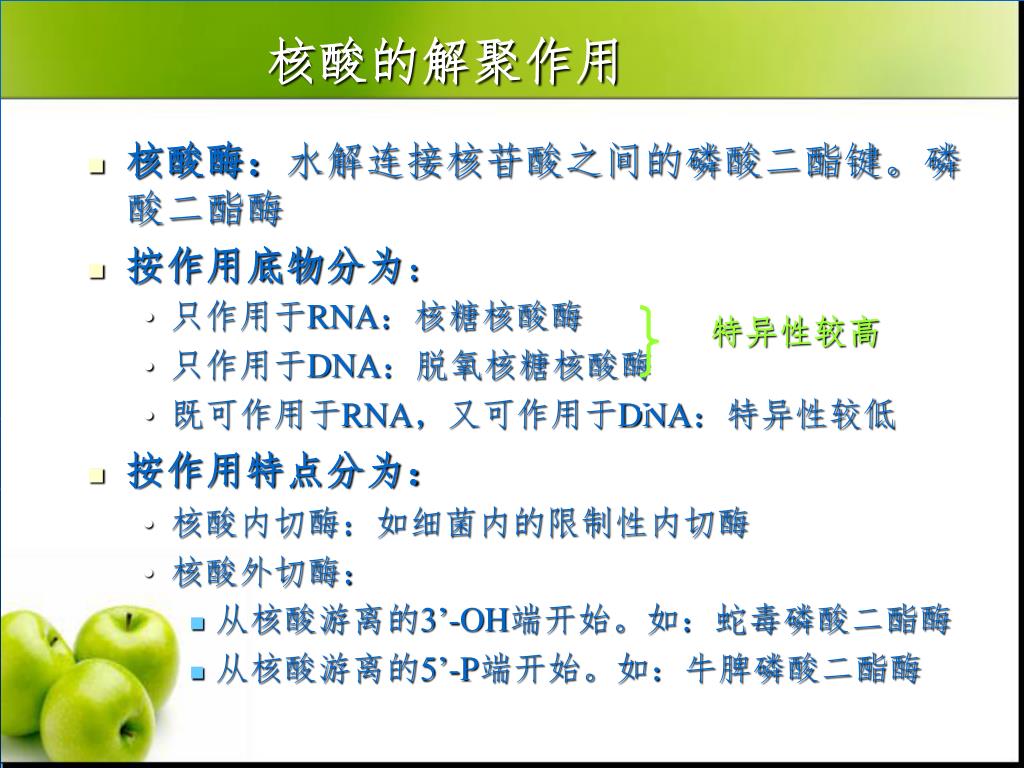 核酸的解聚作用

核酸酶：水解连接核苷酸之间的磷酸二酯键。磷酸二酯酶

按作用底物分为：

只作用于RNA：核糖核酸酶

只作用于DNA：脱氧核糖核酸酶

特异性较高

既可作用于RNA，又可作用于DNA：特异性较低

按作用特点分为：

核酸内切酶：如细菌内的限制性内切酶

核酸外切酶：

从核酸游离的3’-OH端开始。如：蛇毒磷酸二酯酶

从核酸游离的5’-P端开始。如：牛脾磷酸二酯酶